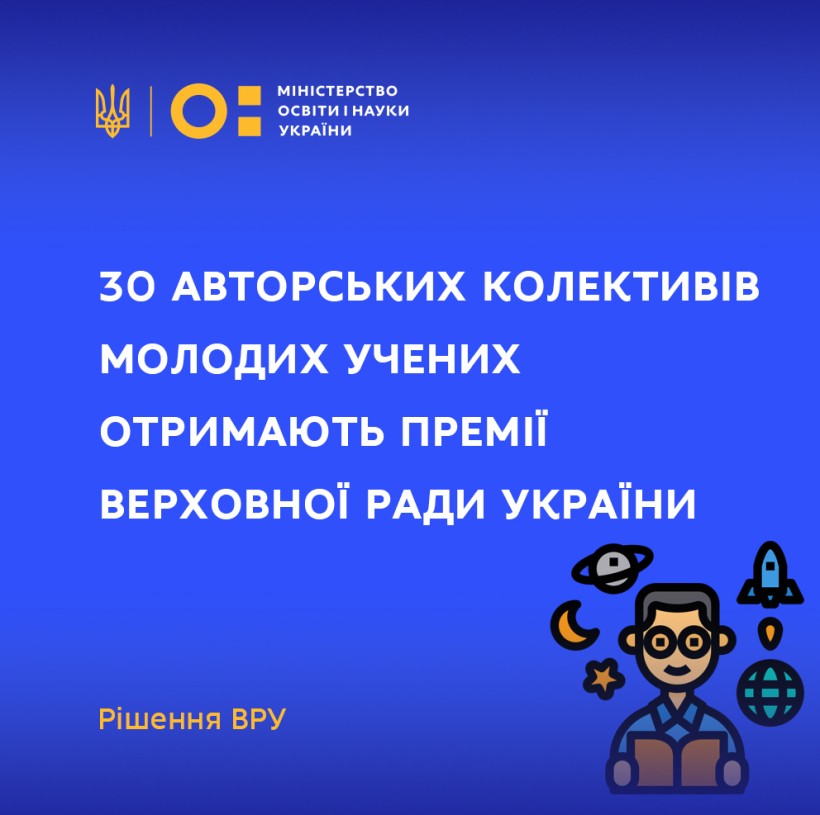 МІНІСТЕРСТВО ОСВІТИ І НАУКИ УКРАЇНИ

30 АВТОРСЬКИХ КОЛЕКТИВІВ МОЛОДИХ УЧЕНИХ ОТРИМАЮТЬ ПРЕМІЇ ВЕРХОВНОЇ РАДИ УКРАЇНИ

Рішення ВРУ